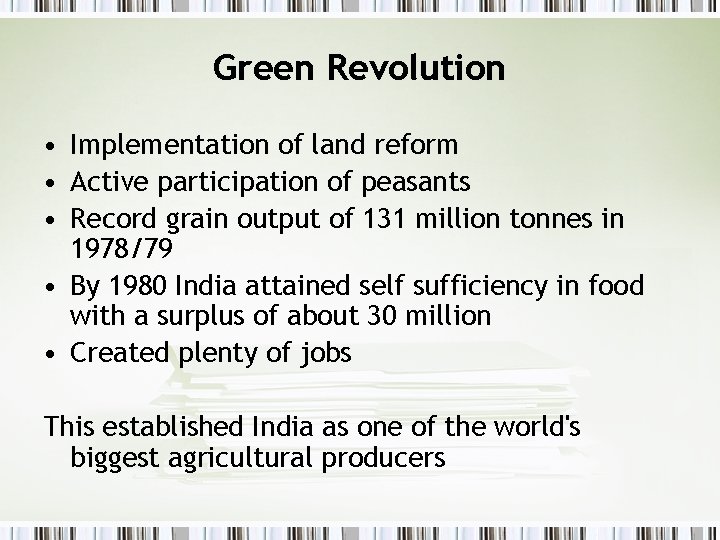 Green Revolution

• Implementation of land reform
• Active participation of peasants
• Record grain output of 131 million tonnes in 1978/79
• By 1980 India attained self sufficiency in food with a surplus of about 30 million
• Created plenty of jobs

This established India as one of the world's biggest agricultural producers